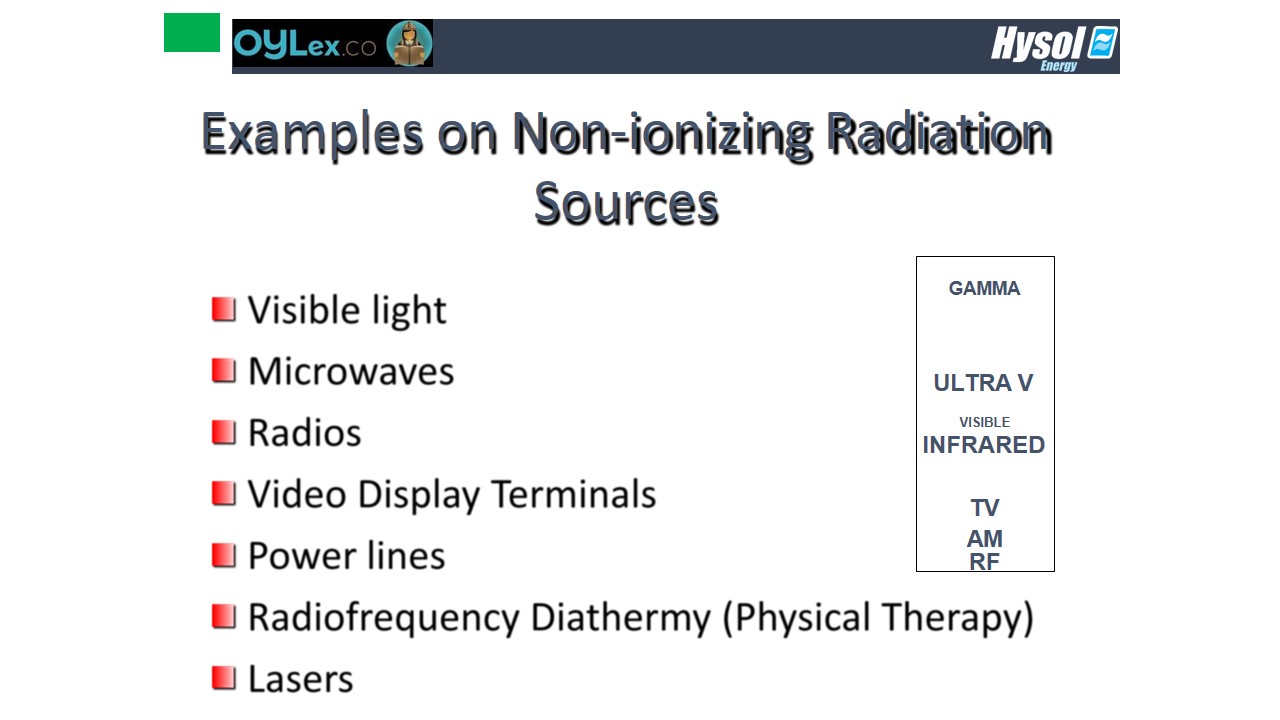 OYLex.co

Hysol Energy

Examples on Non-ionizing Radiation Sources

Visible light
Microwaves
Radios
Video Display Terminals
Power lines
Radiofrequency Diathermy (Physical Therapy)
Lasers

GAMMA

ULTRA V
VISIBLE
INFRARED

TV
AM
RF